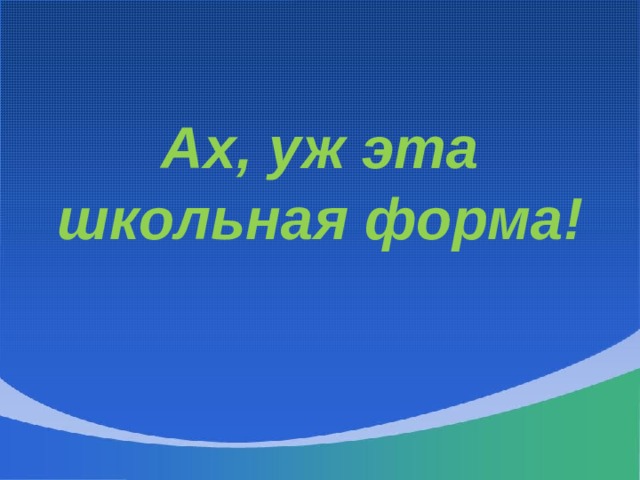 Ах, уж эта школьная форма!